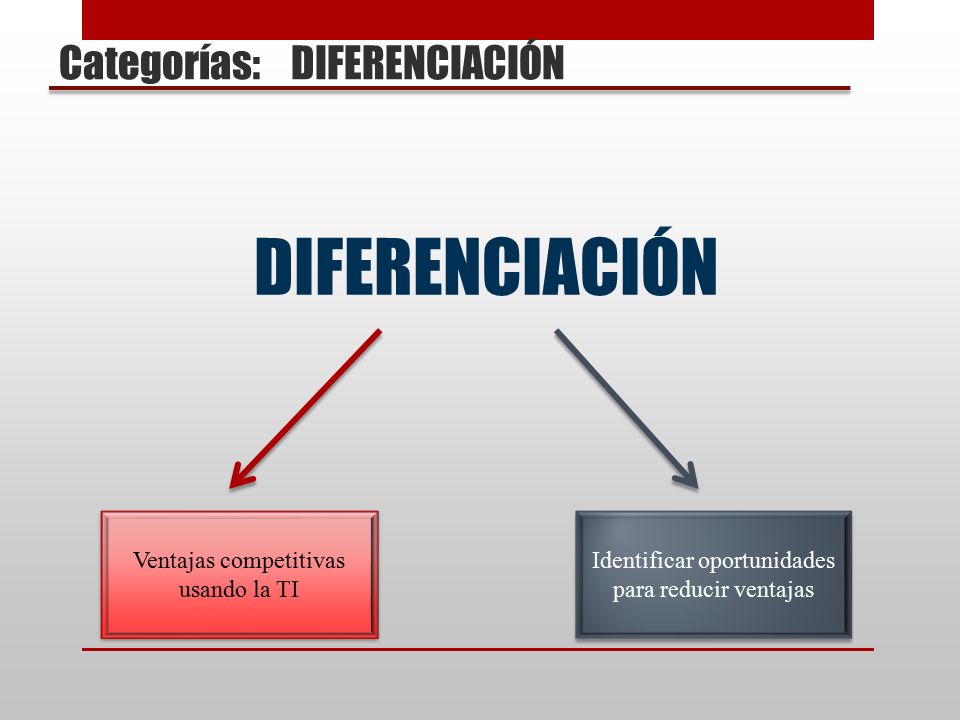 Categorías: DIFERENCIACIÓN

DIFERENCIACIÓN

Ventajas competitivas usando la TI

Identificar oportunidades para reducir ventajas